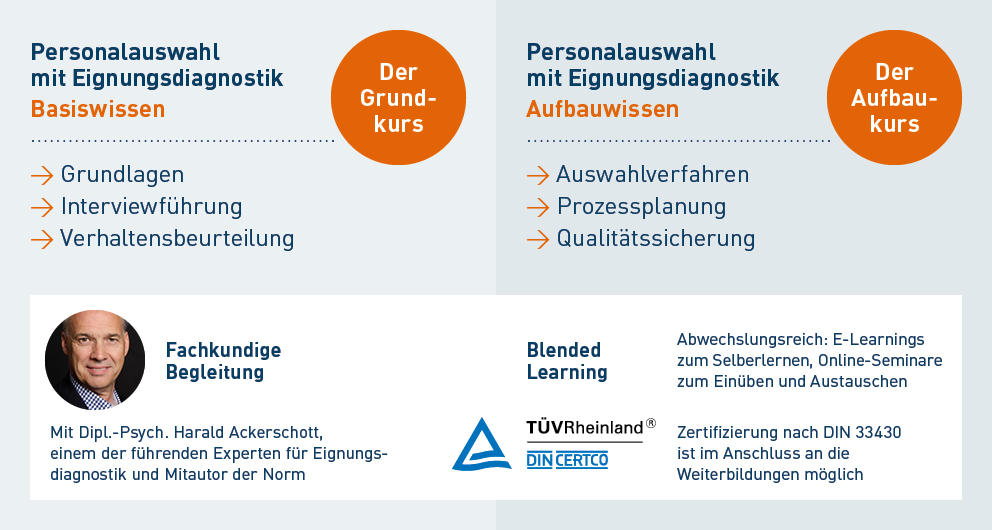 Personalauswahl mit Eignungsdiagnostik
Basiswissen

Der Grundkurs

→ Grundlagen
→ Interviewführung
→ Verhaltensbeurteilung

Personalauswahl mit Eignungsdiagnostik
Aufbauwissen

Der Aufbaukurs

→ Auswahlverfahren
→ Prozessplanung
→ Qualitätssicherung

Fachkundige Begleitung

Mit Dipl.-Psych. Harald Ackerschott, einem der führenden Experten für Eignungsdiagnostik und Mitautor der Norm

Blended Learning

Abwechslungsreich: E-Learnings zum Selberlernen, Online-Seminare zum Einüben und Austauschen

TÜVRheinland®
DIN CERTCO

Zertifizierung nach DIN 33430 ist im Anschluss an die Weiterbildungen möglich